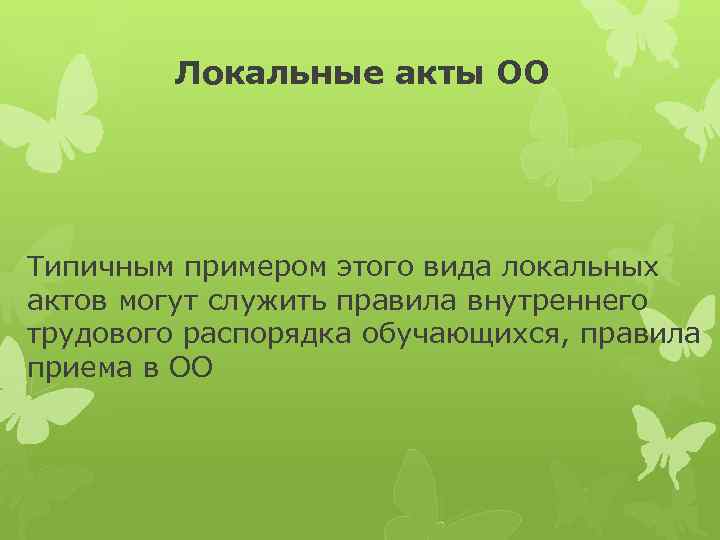 Локальные акты ОО

Типичным примером этого вида локальных актов могут служить правила внутреннего трудового распорядка обучающихся, правила приема в ОО